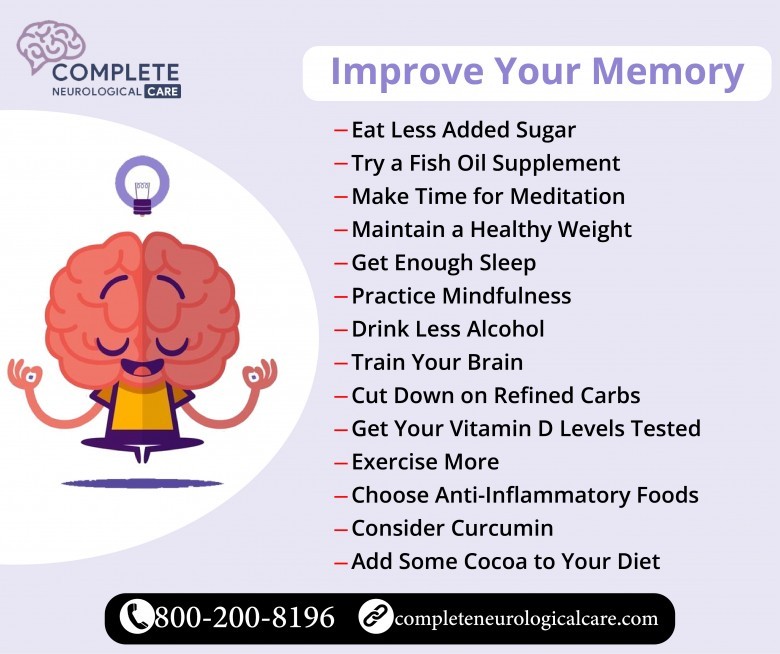 COMPLETE
NEUROLOGICAL CARE

Improve Your Memory

– Eat Less Added Sugar
– Try a Fish Oil Supplement
– Make Time for Meditation
– Maintain a Healthy Weight
– Get Enough Sleep
– Practice Mindfulness
– Drink Less Alcohol
– Train Your Brain
– Cut Down on Refined Carbs
– Get Your Vitamin D Levels Tested
– Exercise More
– Choose Anti-Inflammatory Foods
– Consider Curcumin
– Add Some Cocoa to Your Diet

800-200-8196 completeneurologicalcare.com